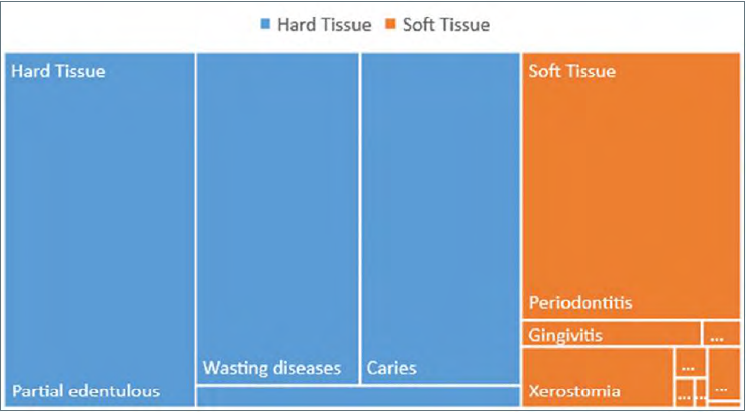 Hard Tissue Soft Tissue

Hard Tissue

Partial edentulous

Wasting diseases

Caries

Soft Tissue

Periodontitis

Gingivitis

...

Xerostomia

...

...

...

...